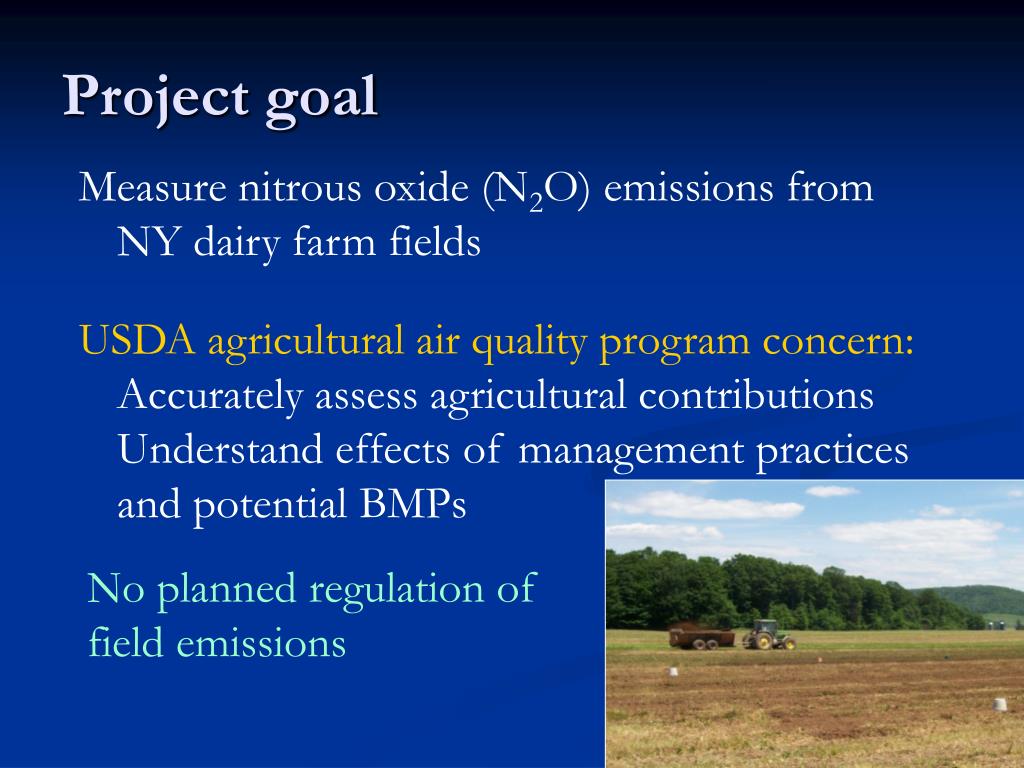 Project goal

Measure nitrous oxide ($N_2O$) emissions from NY dairy farm fields

USDA agricultural air quality program concern:
Accurately assess agricultural contributions
Understand effects of management practices and potential BMPs

No planned regulation of field emissions